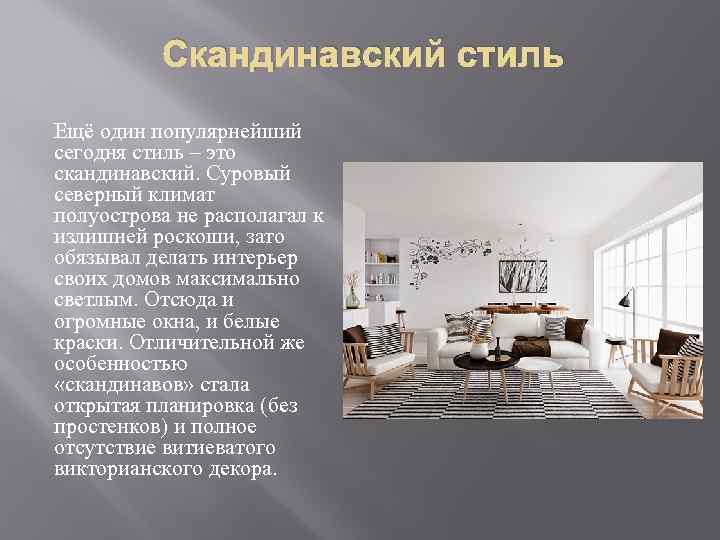 Скандинавский стиль

Ещё один популярнейший сегодня стиль – это скандинавский. Суровый северный климат полуострова не располагал к излишней роскоши, зато обязывал делать интерьер своих домов максимально светлым. Отсюда и огромные окна, и белые краски. Отличительной же особенностью «скандинавов» стала открытая планировка (без простенков) и полное отсутствие витиеватого викторианского декора.